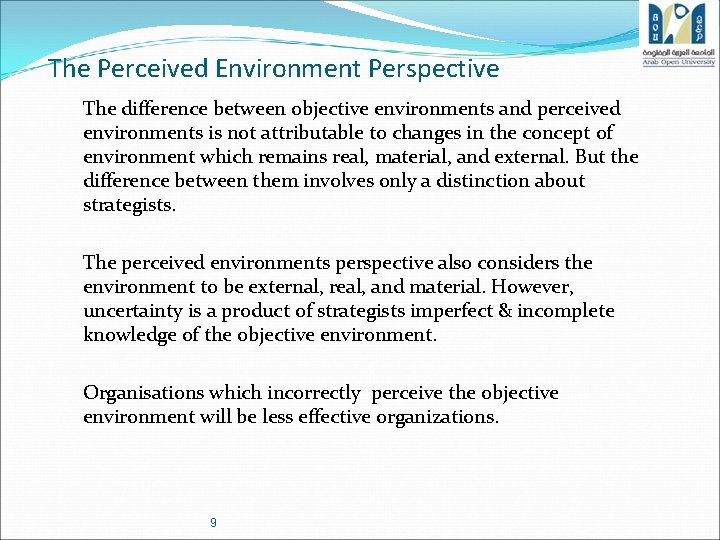 الجامعة العربية المفتوحة
Arab Open University

The Perceived Environment Perspective

The difference between objective environments and perceived environments is not attributable to changes in the concept of environment which remains real, material, and external. But the difference between them involves only a distinction about strategists.

The perceived environments perspective also considers the environment to be external, real, and material. However, uncertainty is a product of strategists imperfect & incomplete knowledge of the objective environment.

Organisations which incorrectly perceive the objective environment will be less effective organizations.

9